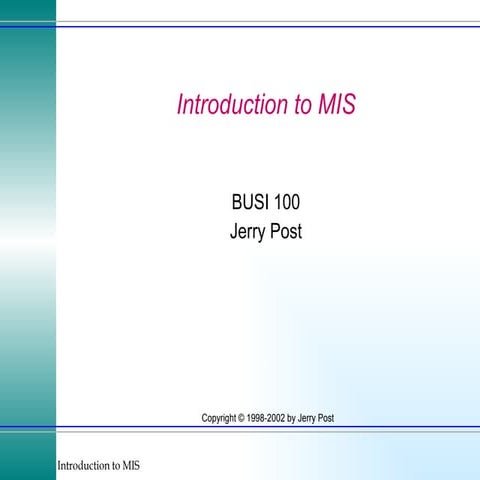 Introduction to MIS

BUSI 100
Jerry Post

Copyright © 1998-2002 by Jerry Post

Introduction to MIS